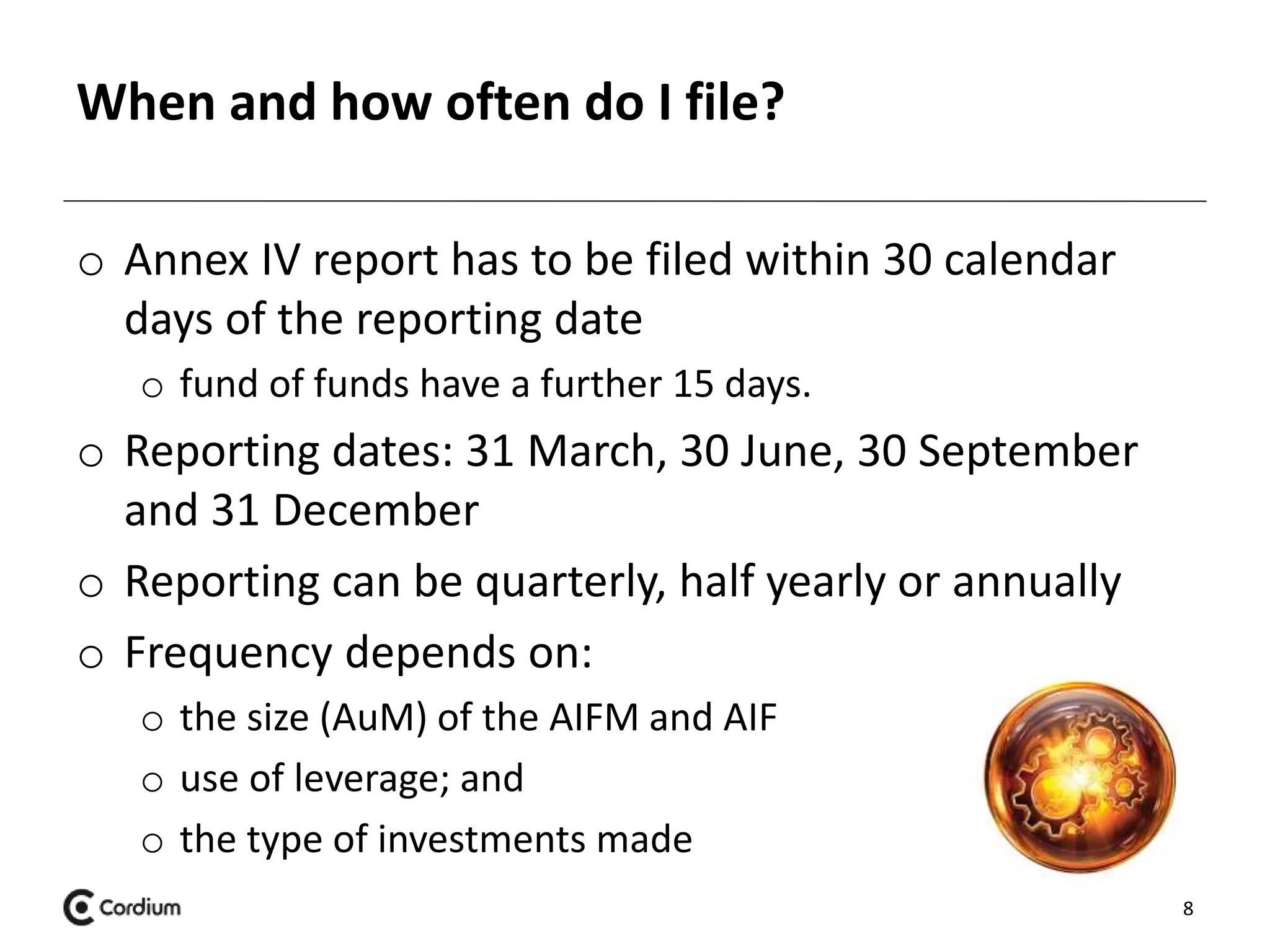 When and how often do I file?

o Annex IV report has to be filed within 30 calendar days of the reporting date

o fund of funds have a further 15 days.

o Reporting dates: 31 March, 30 June, 30 September and 31 December

o Reporting can be quarterly, half yearly or annually

o Frequency depends on:

o the size (AuM) of the AIFM and AIF

o use of leverage; and

o the type of investments made

Cordium

8